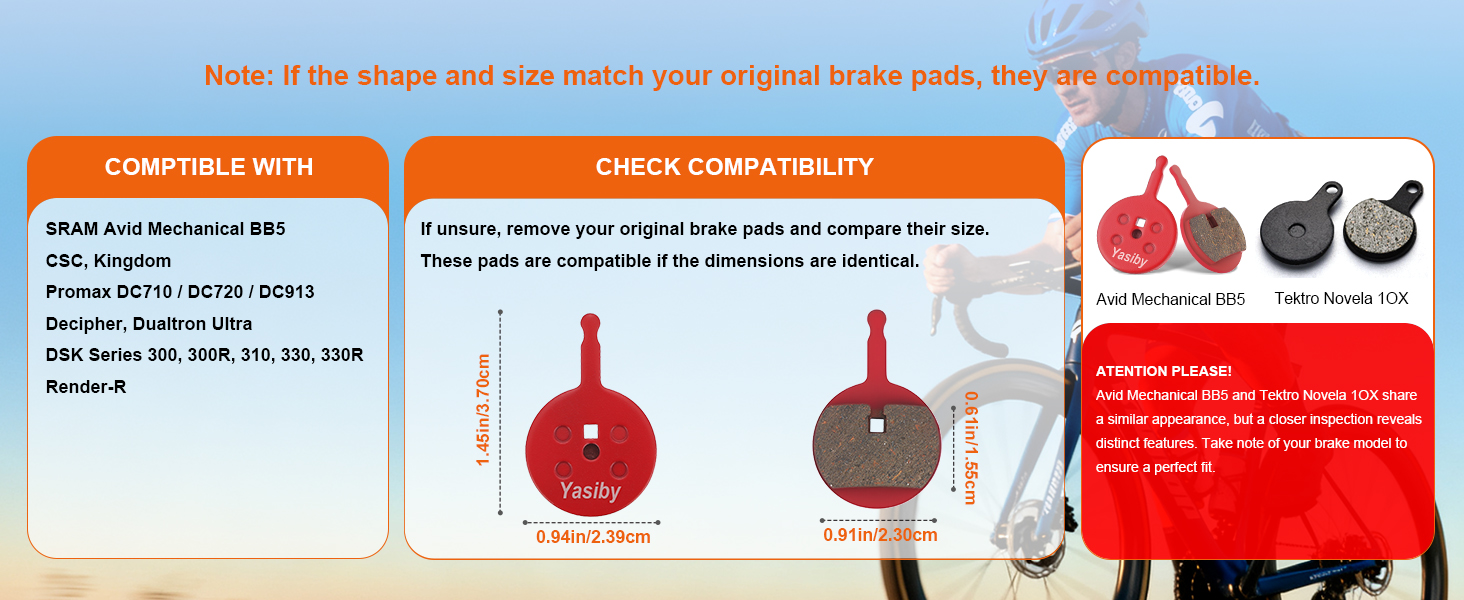 Note: If the shape and size match your original brake pads, they are compatible.

COMPTIBLE WITH

SRAM Avid Mechanical BB5
CSC, Kingdom
Promax DC710 / DC720 / DC913
Decipher, Dualtron Ultra
DSK Series 300, 300R, 310, 330, 330R
Render-R

CHECK COMPATIBILITY

If unsure, remove your original brake pads and compare their size.
These pads are compatible if the dimensions are identical.

1.45in/3.70cm

Yasiby

0.94in/2.39cm

0.61in/1.55cm

0.91in/2.30cm

Yasiby

Avid Mechanical BB5

Tektro Novela 1OX

ATENTION PLEASE!
Avid Mechanical BB5 and Tektro Novela 1OX share a similar appearance, but a closer inspection reveals distinct features. Take note of your brake model to ensure a perfect fit.